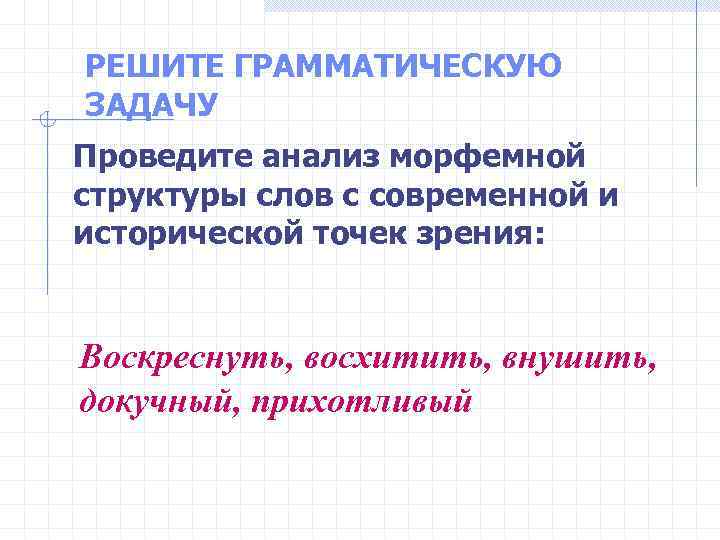 РЕШИТЕ ГРАММАТИЧЕСКУЮ ЗАДАЧУ

Проведите анализ морфемной структуры слов с современной и исторической точек зрения:

Воскреснуть, восхитить, внушить, докучный, прихотливый